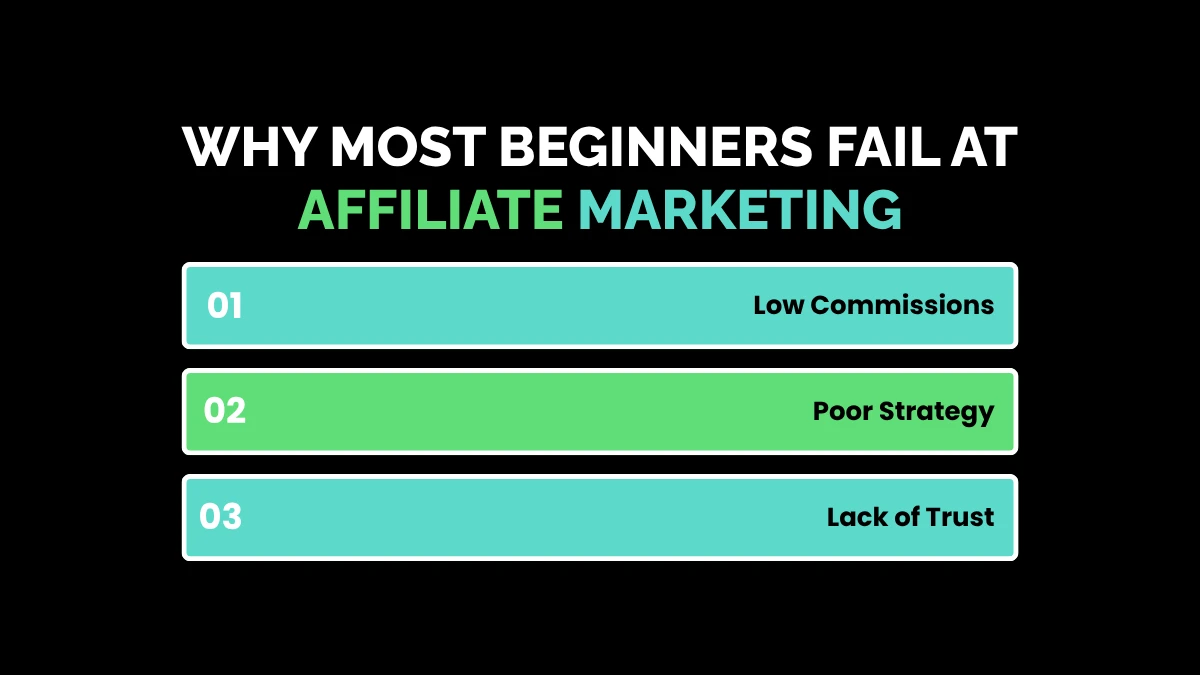 WHY MOST BEGINNERS FAIL AT AFFILIATE MARKETING

01 Low Commissions

02 Poor Strategy

03 Lack of Trust